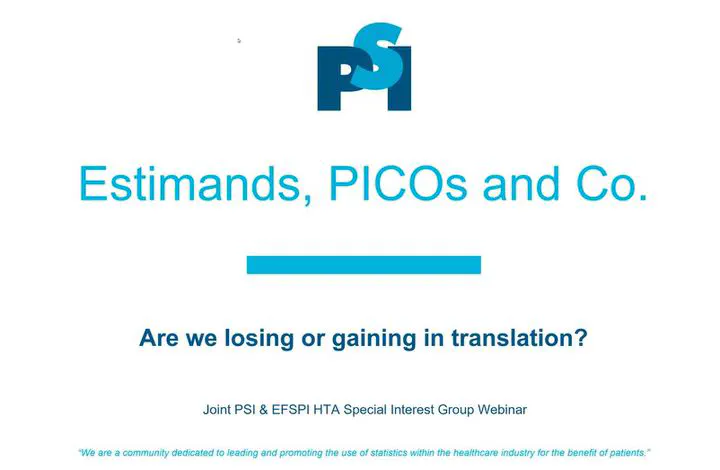 PSI

Estimands, PICOs and Co.

Are we losing or gaining in translation?

Joint PSI & EFSPI HTA Special Interest Group Webinar

"We are a community dedicated to leading and promoting the use of statistics within the healthcare industry for the benefit of patients."